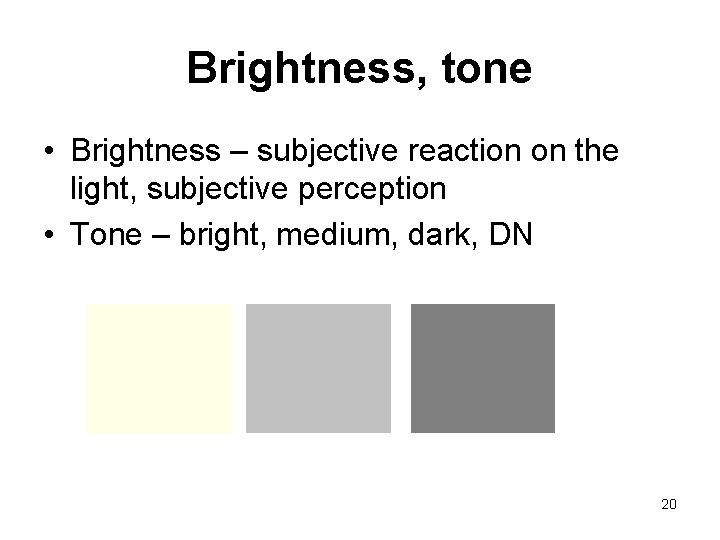 Brightness, tone

• Brightness – subjective reaction on the light, subjective perception
• Tone – bright, medium, dark, DN

20